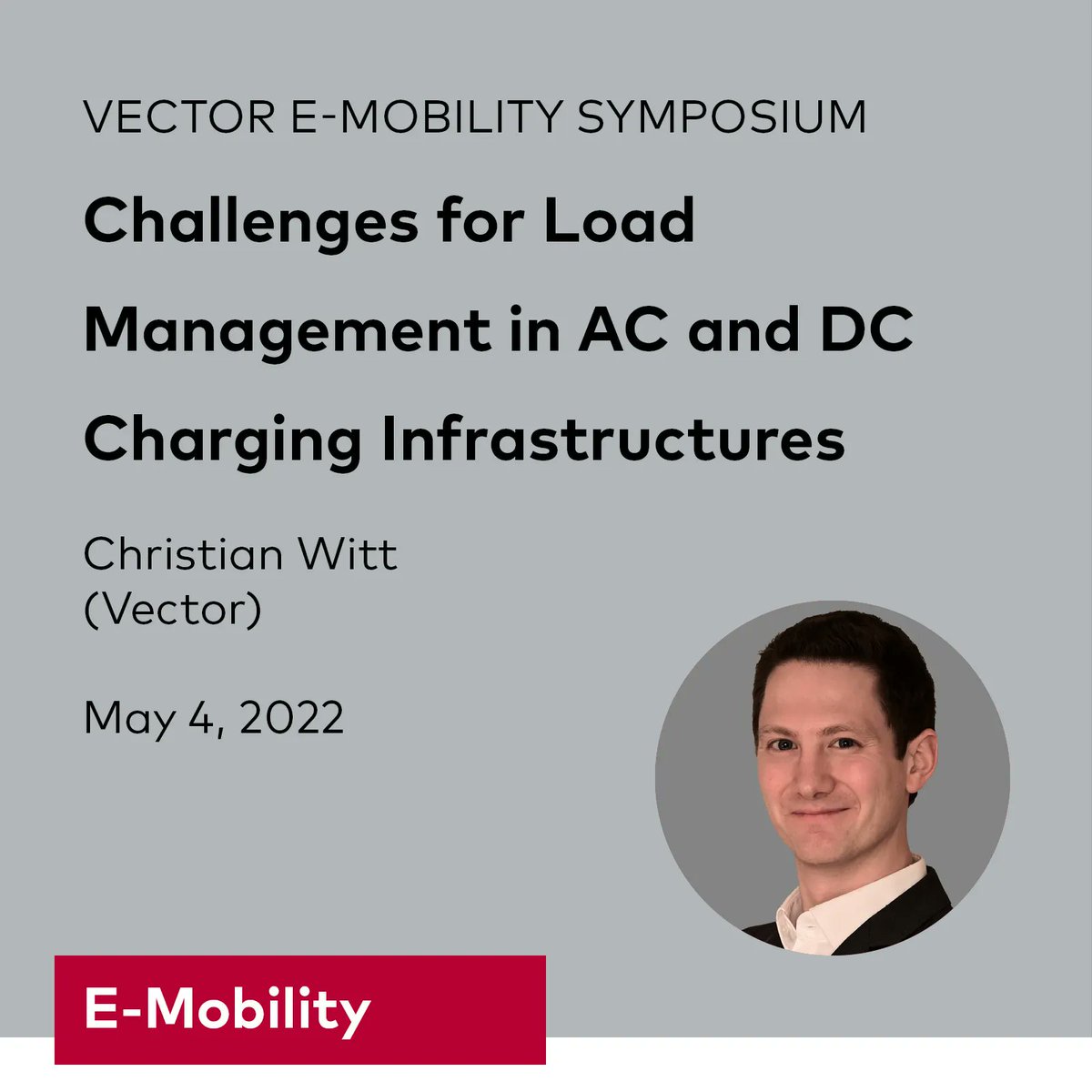 VECTOR E-MOBILITY SYMPOSIUM

Challenges for Load Management in AC and DC Charging Infrastructures

Christian Witt
(Vector)

May 4, 2022

E-Mobility